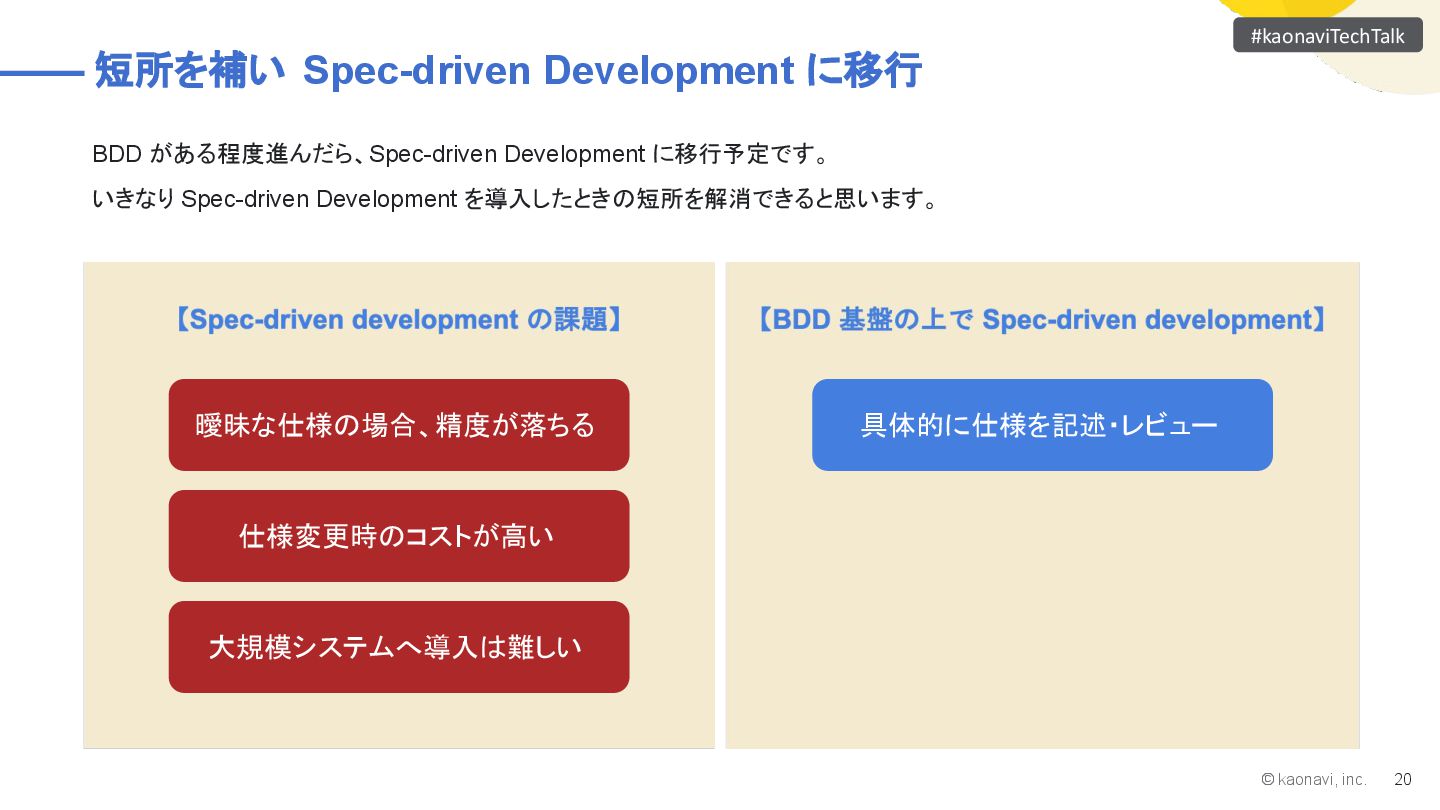 #kaonaviTechTalk

短所を補い Spec-driven Development に移行

BDD がある程度進んだら、Spec-driven Development に移行予定です。
いきなり Spec-driven Development を導入したときの短所を解消できると思います。

【Spec-driven development の課題】

曖昧な仕様の場合、精度が落ちる

仕様変更時のコストが高い

大規模システムへ導入は難しい

【BDD 基盤の上で Spec-driven development】

具体的に仕様を記述・レビュー

© kaonavi, inc. 20